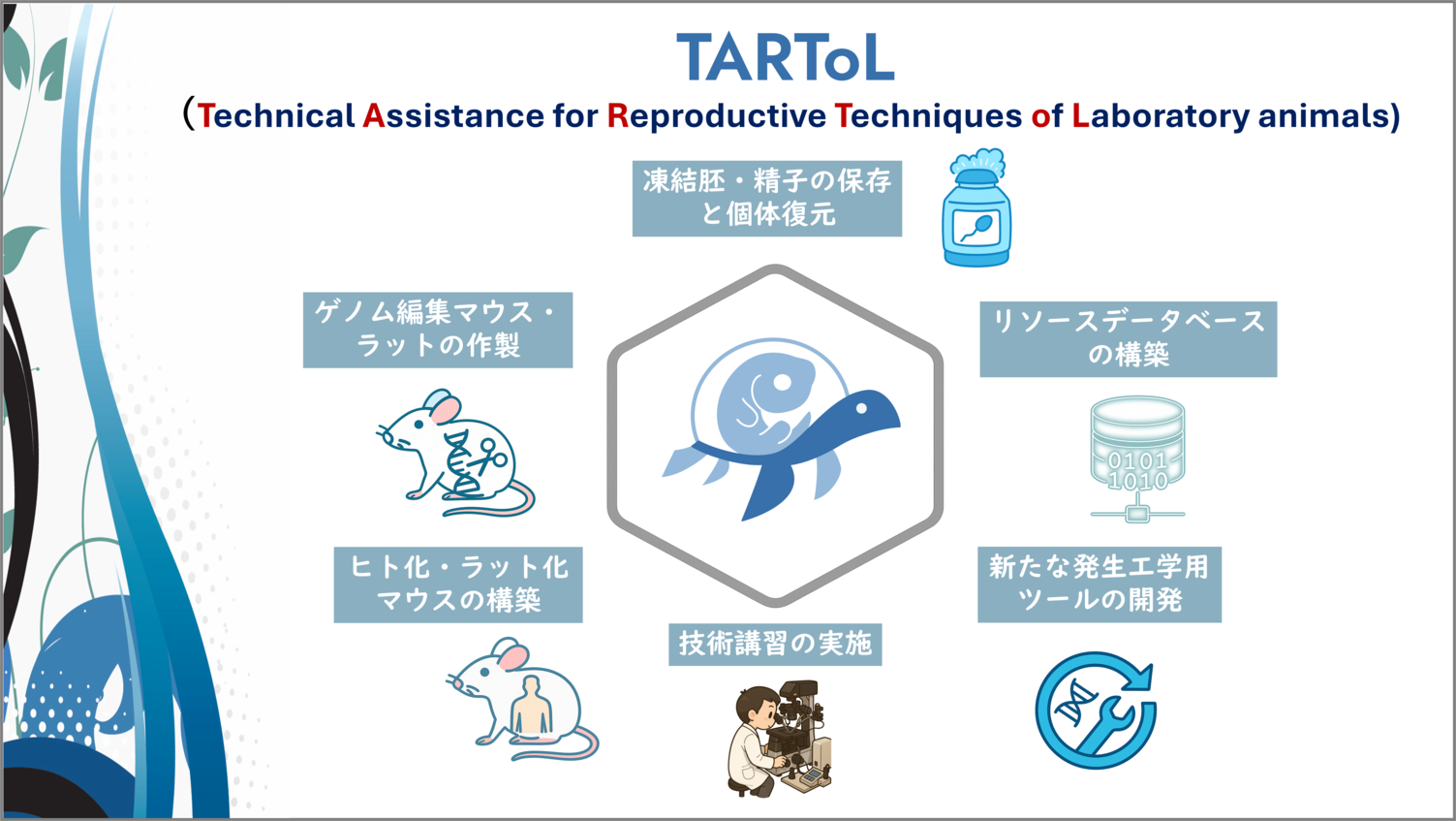 TARToL
(Technical Assistance for Reproductive Techniques of Laboratory animals)

凍結胚・精子の保存と個体復元

ゲノム編集マウス・ラットの作製

リソースデータベースの構築

0101
1010

ヒト化・ラット化マウスの構築

新たな発生工学用ツールの開発

技術講習の実施